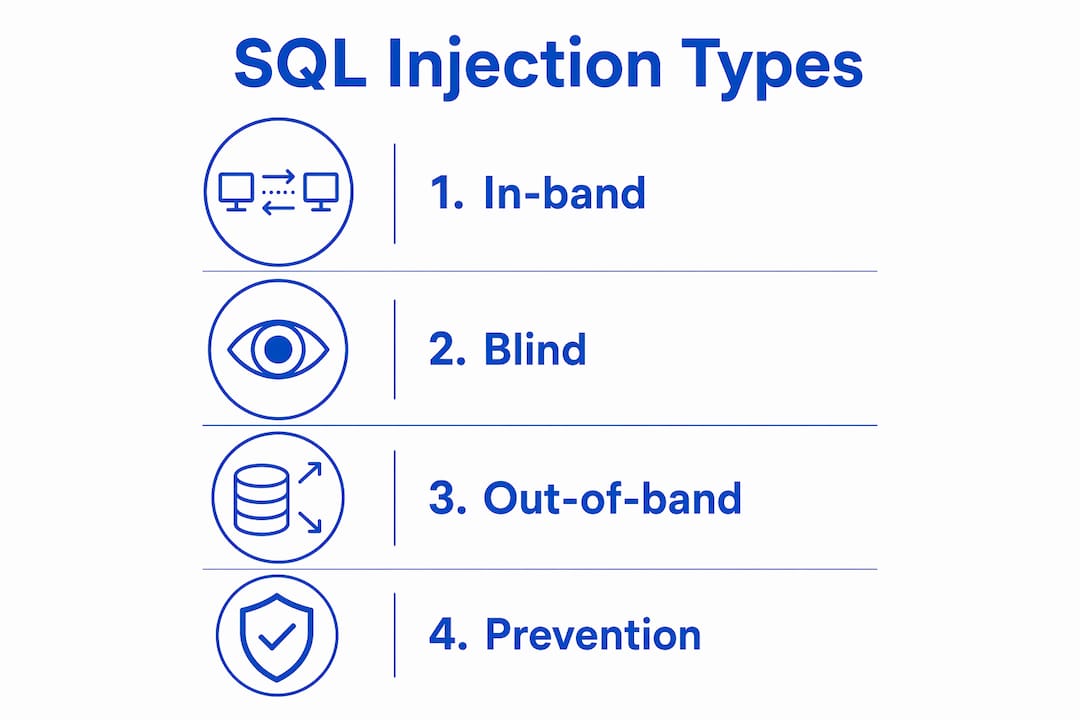 SQL Injection Types

1. In-band

2. Blind

3. Out-of-band

4. Prevention